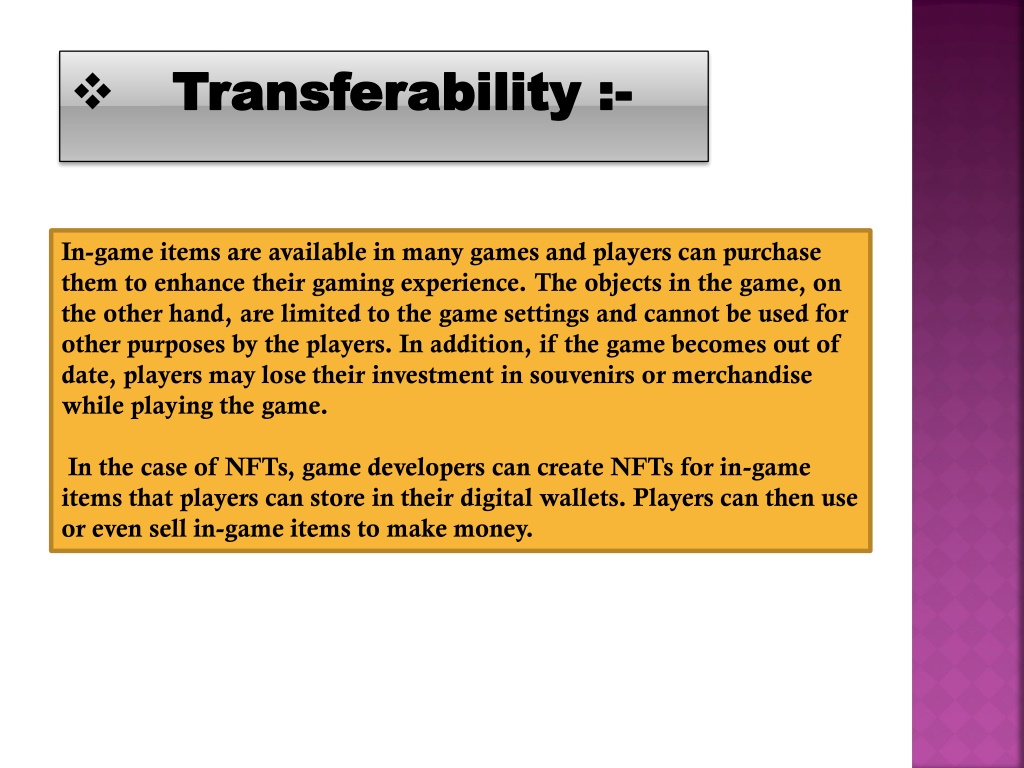 ❖ Transferability :-

In-game items are available in many games and players can purchase them to enhance their gaming experience. The objects in the game, on the other hand, are limited to the game settings and cannot be used for other purposes by the players. In addition, if the game becomes out of date, players may lose their investment in souvenirs or merchandise while playing the game.

In the case of NFTs, game developers can create NFTs for in-game items that players can store in their digital wallets. Players can then use or even sell in-game items to make money.